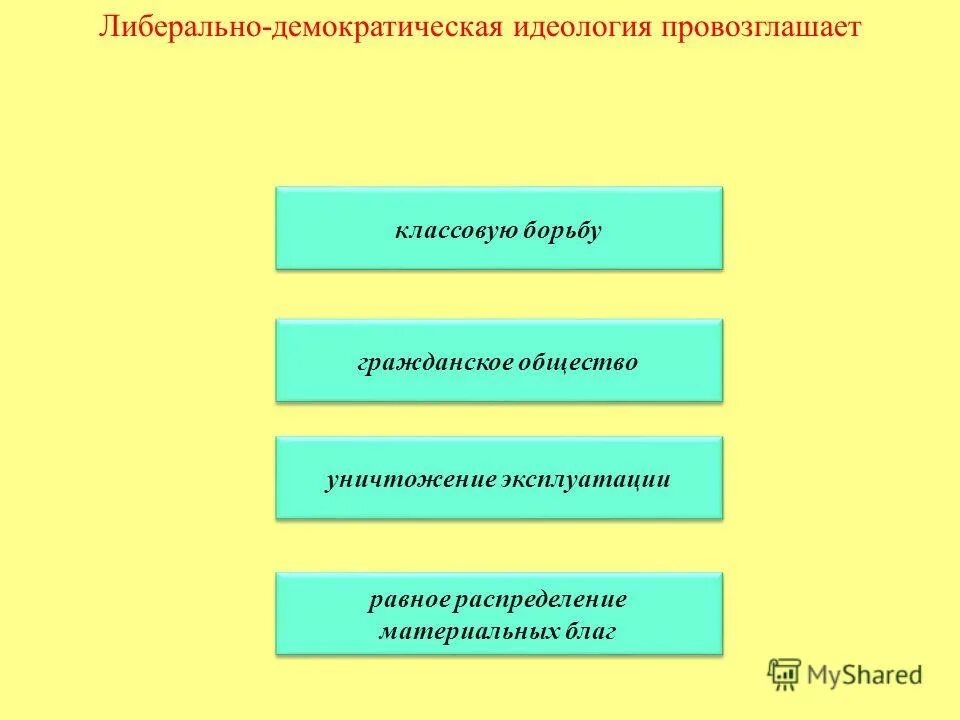 Либерально-демократическая идеология провозглашает

классовую борьбу

гражданское общество

уничтожение эксплуатации

равное распределение материальных благ

MyShared